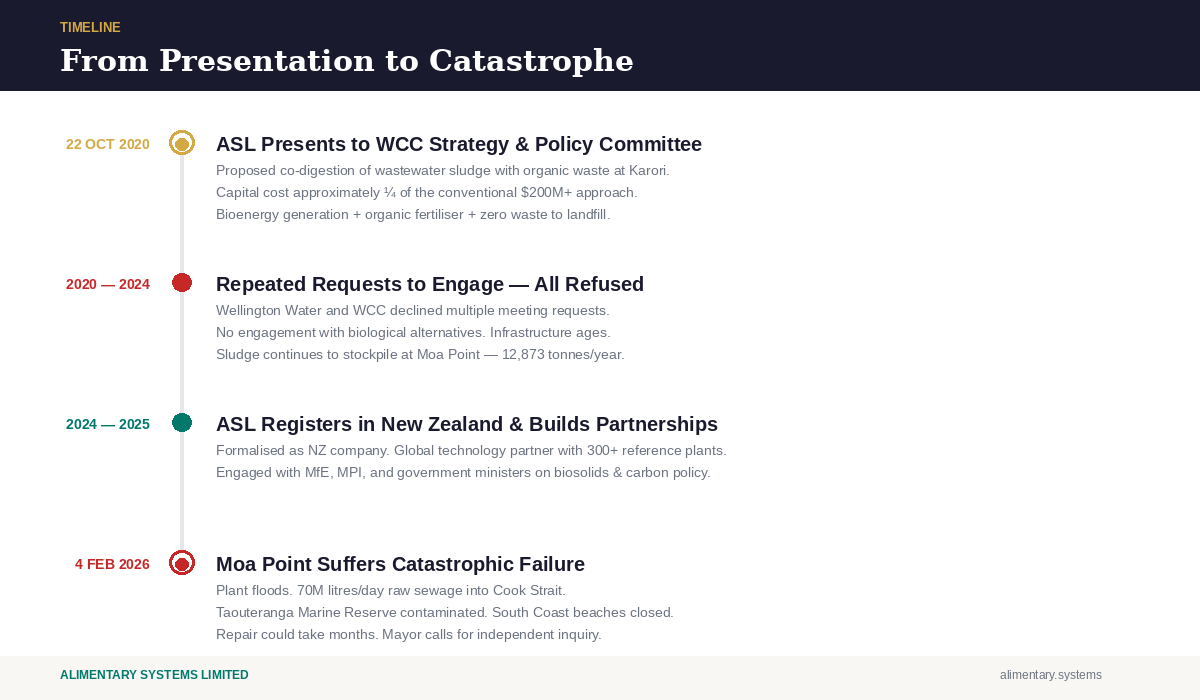 TIMELINE

From Presentation to Catastrophe

22 OCT 2020

ASL Presents to WCC Strategy & Policy Committee

Proposed co-digestion of wastewater sludge with organic waste at Karori. Capital cost approximately ¼ of the conventional $200M+ approach. Bioenergy generation + organic fertiliser + zero waste to landfill.

2020 — 2024

Repeated Requests to Engage — All Refused

Wellington Water and WCC declined multiple meeting requests. No engagement with biological alternatives. Infrastructure ages. Sludge continues to stockpile at Moa Point — 12,873 tonnes/year.

2024 — 2025

ASL Registers in New Zealand & Builds Partnerships

Formalised as NZ company. Global technology partner with 300+ reference plants. Engaged with MfE, MPI, and government ministers on biosolids & carbon policy.

4 FEB 2026

Moa Point Suffers Catastrophic Failure

Plant floods. 70M litres/day raw sewage into Cook Strait. Taouteranga Marine Reserve contaminated. South Coast beaches closed. Repair could take months. Mayor calls for independent inquiry.

ALIMENTARY SYSTEMS LIMITED

alimentary.systems